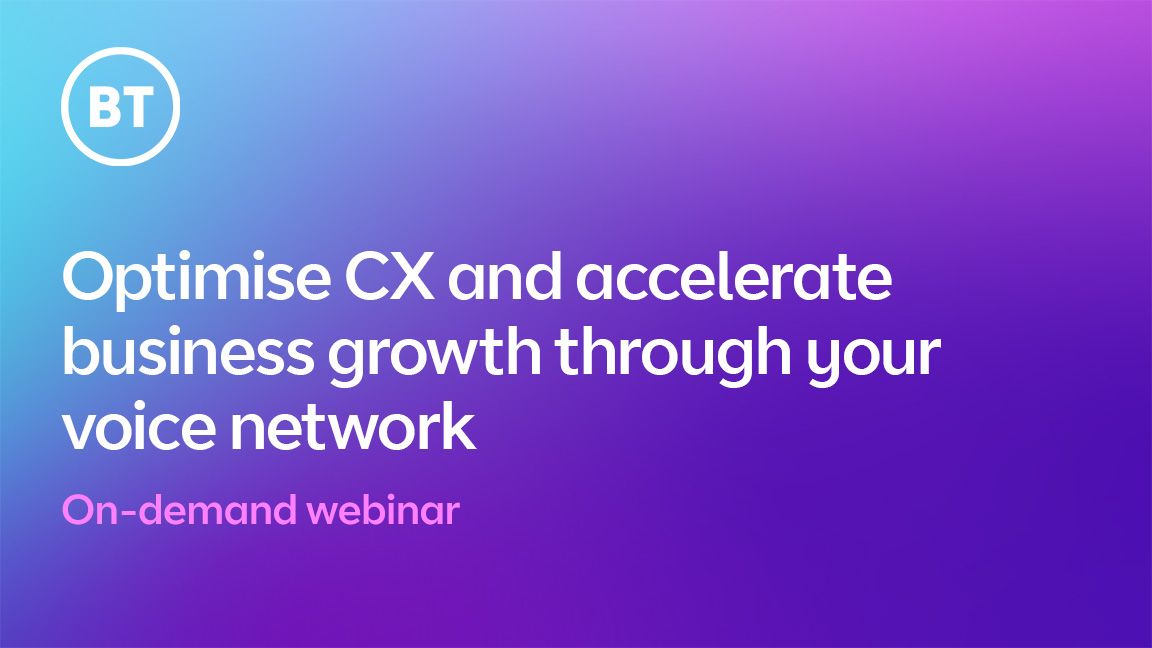 BT

Optimise CX and accelerate business growth through your voice network

On-demand webinar